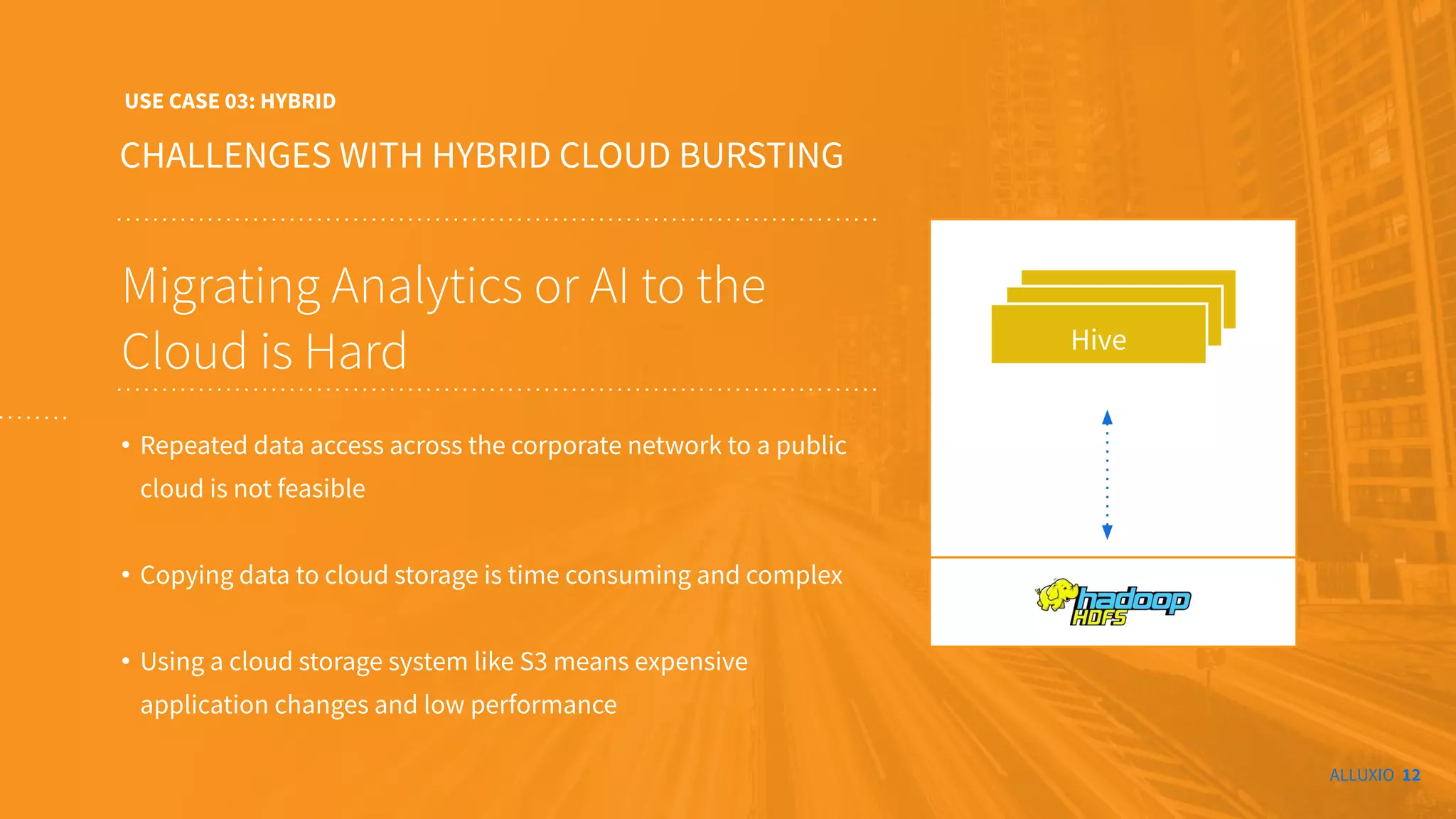 USE CASE 03: HYBRID

CHALLENGES WITH HYBRID CLOUD BURSTING

Migrating Analytics or AI to the Cloud is Hard

• Repeated data access across the corporate network to a public cloud is not feasible

• Copying data to cloud storage is time consuming and complex

• Using a cloud storage system like S3 means expensive application changes and low performance

Hive

hadoop HDFS

ALLUXIO 12